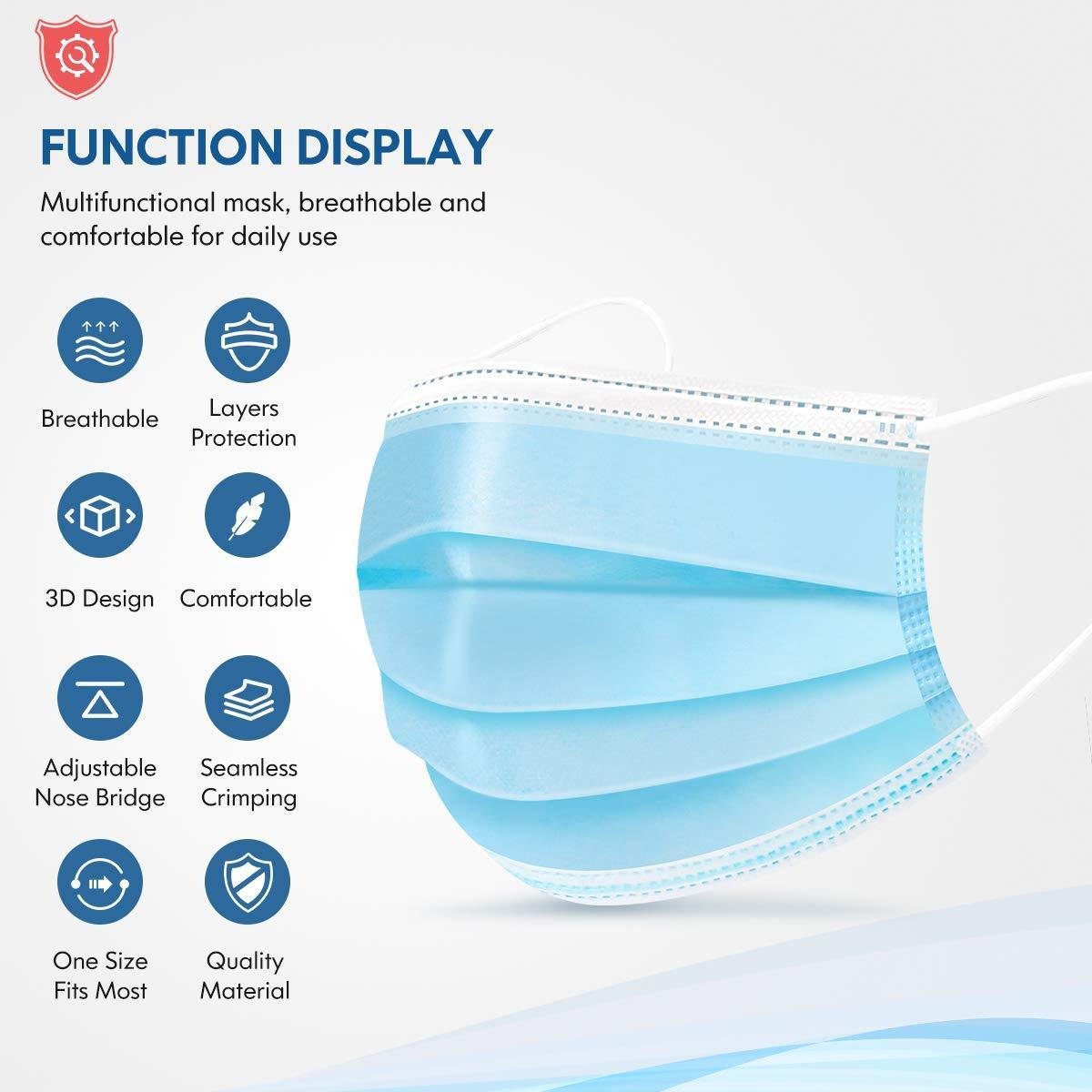 FUNCTION DISPLAY

Multifunctional mask, breathable and comfortable for daily use

Breathable

Layers Protection

3D Design

Comfortable

Adjustable Nose Bridge

Seamless Crimping

One Size Fits Most

Quality Material